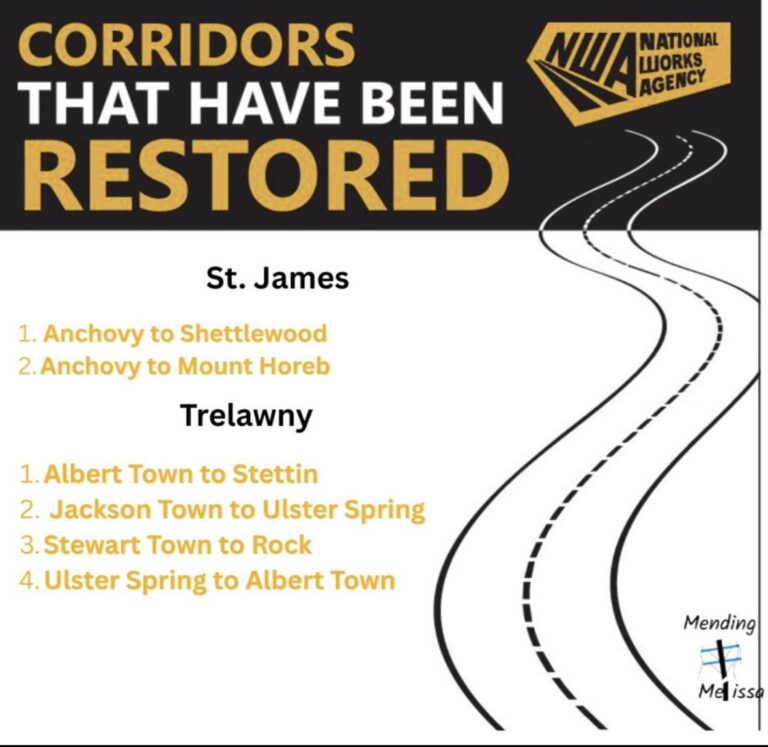 CORRIDORS THAT HAVE BEEN RESTORED

NWA NATIONAL WORKS AGENCY

St. James

1. Anchovy to Shettlewood
2. Anchovy to Mount Horeb

Trelawny

1. Albert Town to Stettin
2. Jackson Town to Ulster Spring
3. Stewart Town to Rock
4. Ulster Spring to Albert Town

Mending Melissa